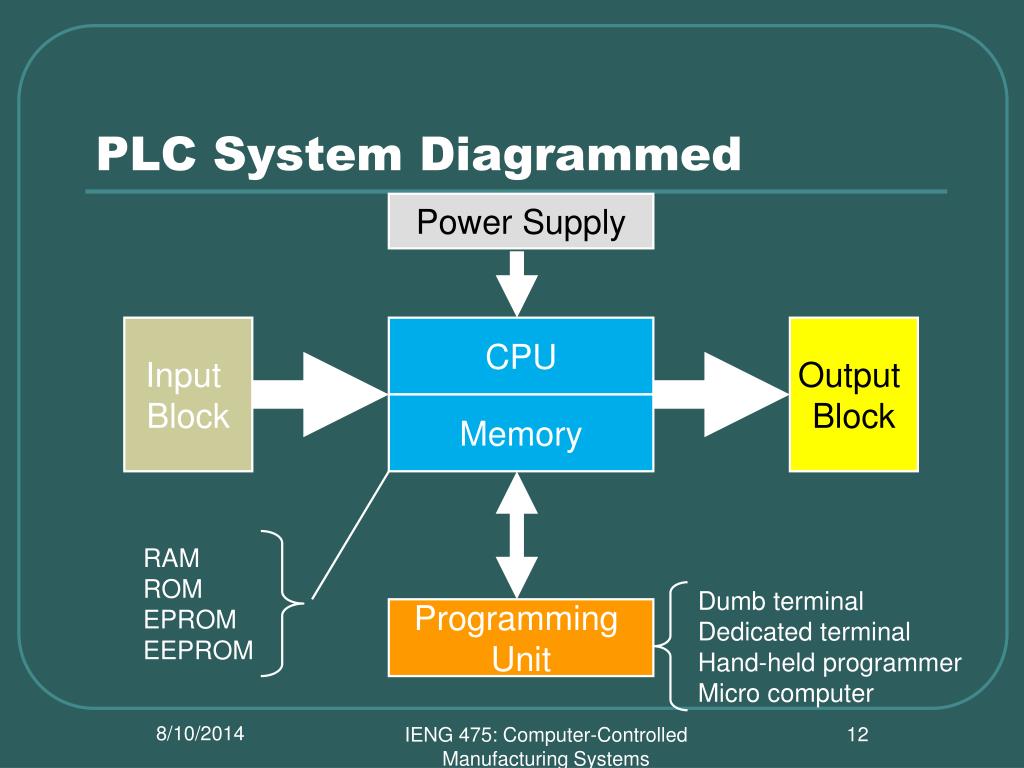 PLC System Diagrammed

Power Supply

Input Block

CPU

Memory

Output Block

RAM
ROM
EPROM
EEPROM

Programming Unit

Dumb terminal
Dedicated terminal
Hand-held programmer
Micro computer

8/10/2014

IENG 475: Computer-Controlled Manufacturing Systems

12